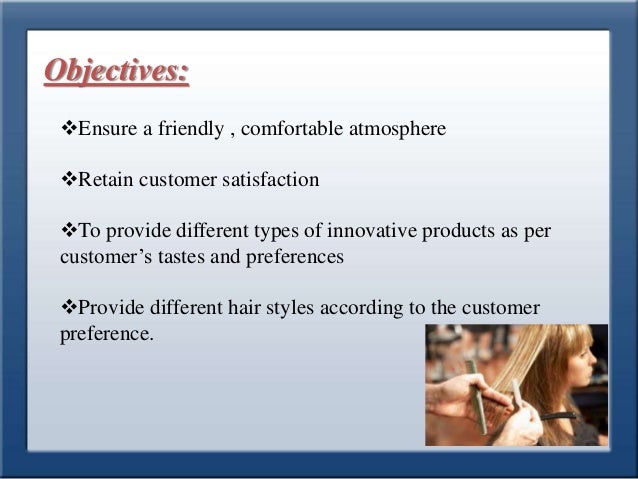 Objectives:

❖Ensure a friendly , comfortable atmosphere

❖Retain customer satisfaction

❖To provide different types of innovative products as per customer’s tastes and preferences

❖Provide different hair styles according to the customer preference.